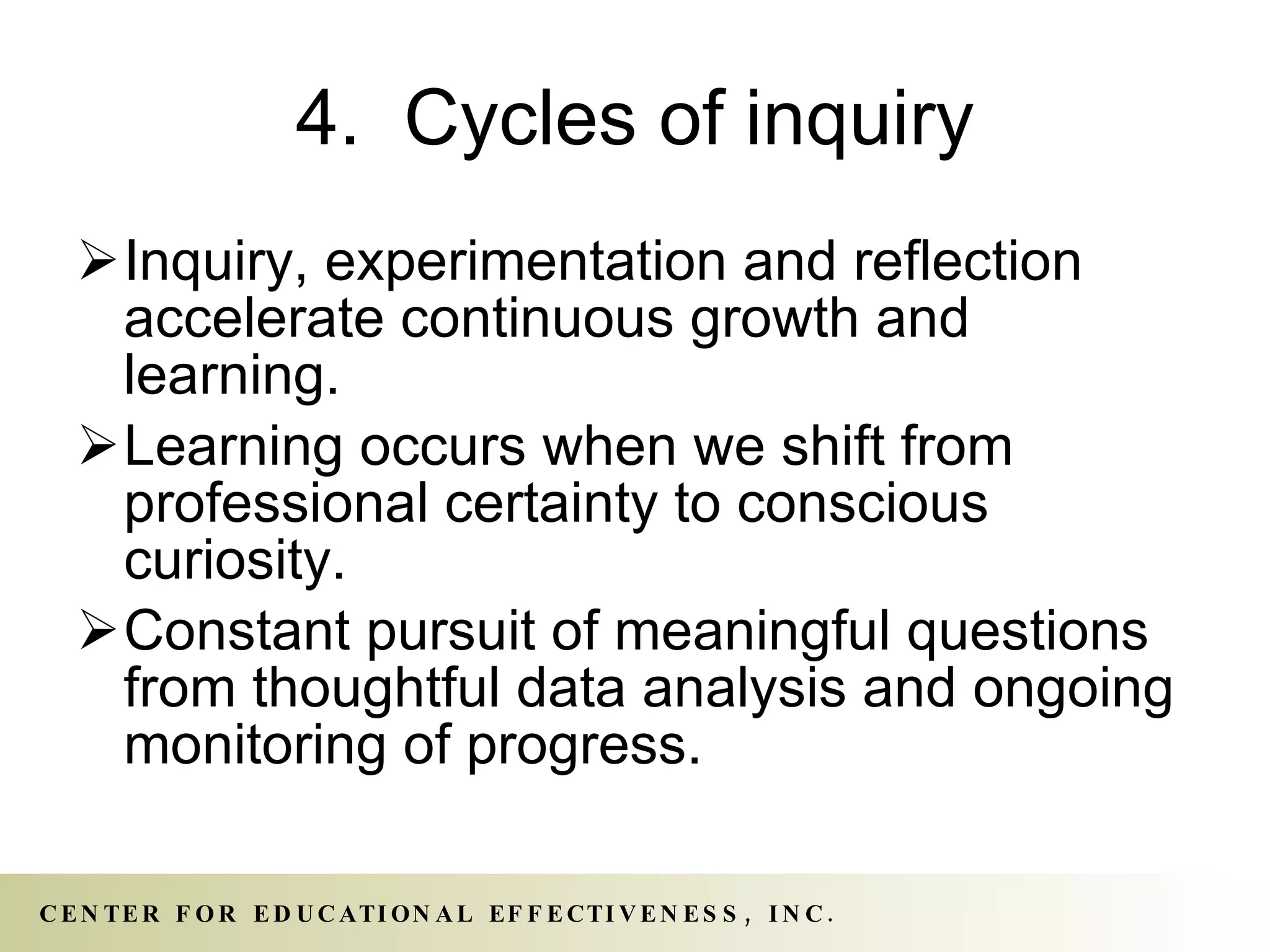 4. Cycles of inquiry

➢ Inquiry, experimentation and reflection accelerate continuous growth and learning.

➢ Learning occurs when we shift from professional certainty to conscious curiosity.

➢ Constant pursuit of meaningful questions from thoughtful data analysis and ongoing monitoring of progress.

CENTER FOR EDUCATIONAL EFFECTIVENESS, INC.